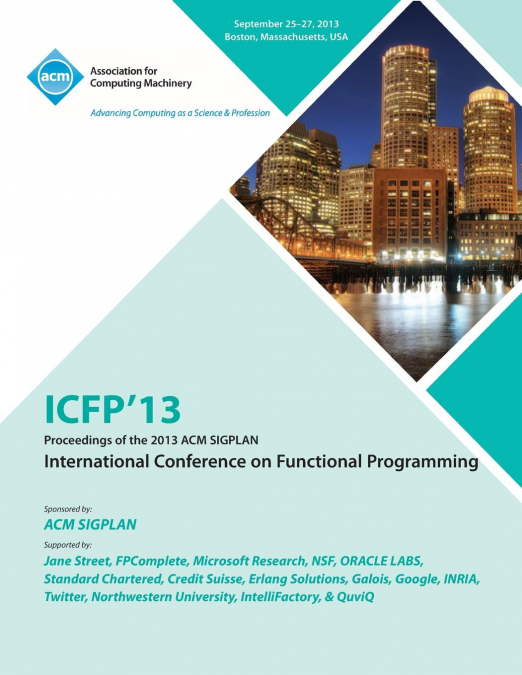 September 25–27, 2013
Boston, Massachusetts, USA

acm
Association for Computing Machinery

Advancing Computing as a Science & Profession

ICFP'13

Proceedings of the 2013 ACM SIGPLAN

International Conference on Functional Programming

Sponsored by:

ACM SIGPLAN

Supported by:

Jane Street, FPComplete, Microsoft Research, NSF, ORACLE LABS, Standard Chartered, Credit Suisse, Erlang Solutions, Galois, Google, INRIA, Twitter, Northwestern University, IntelliFactory, & QuviQ